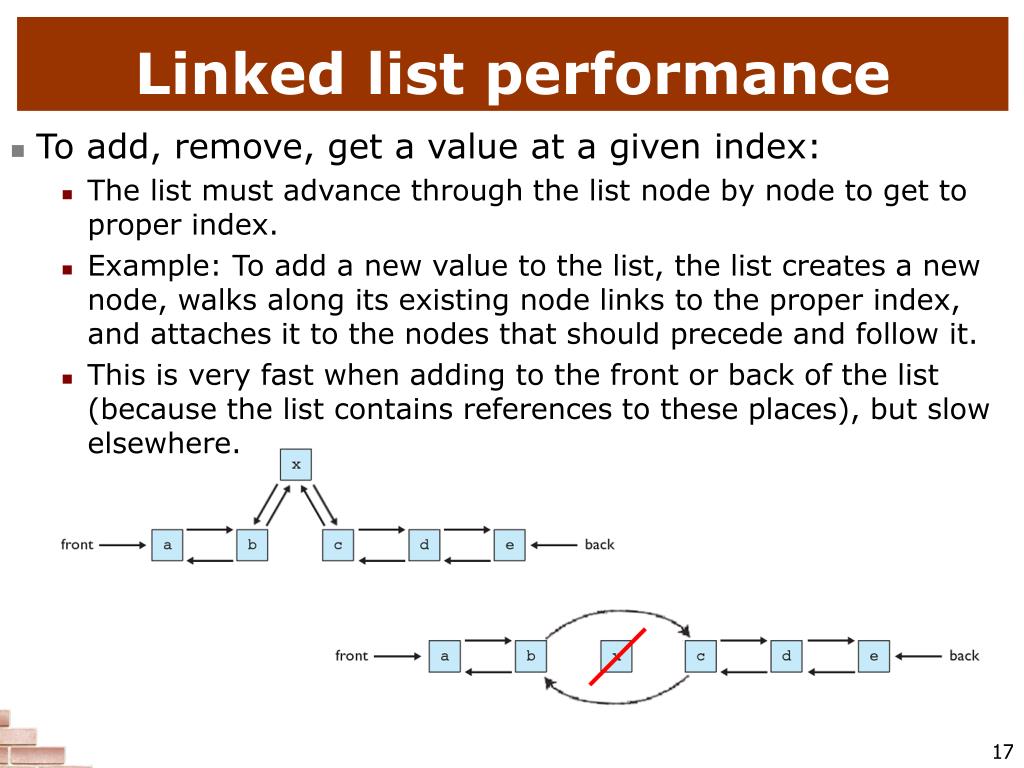 Linked list performance

To add, remove, get a value at a given index:

The list must advance through the list node by node to get to proper index.

Example: To add a new value to the list, the list creates a new node, walks along its existing node links to the proper index, and attaches it to the nodes that should precede and follow it.

This is very fast when adding to the front or back of the list (because the list contains references to these places), but slow elsewhere.

x

front a b c d e back

front a b x c d e back

17